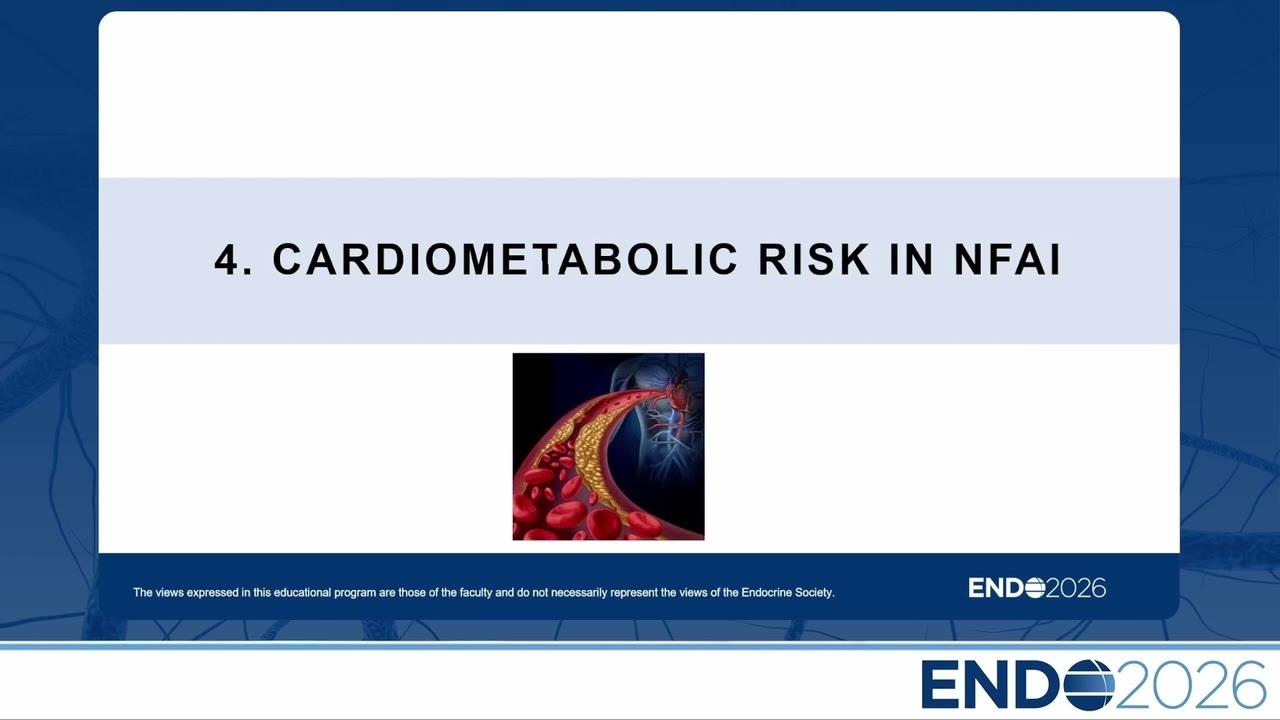 4. CARDIOMETABOLIC RISK IN NFAI

The views expressed in this educational program are those of the faculty and do not necessarily represent the views of the Endocrine Society.

ENDO2026

ENDO2026